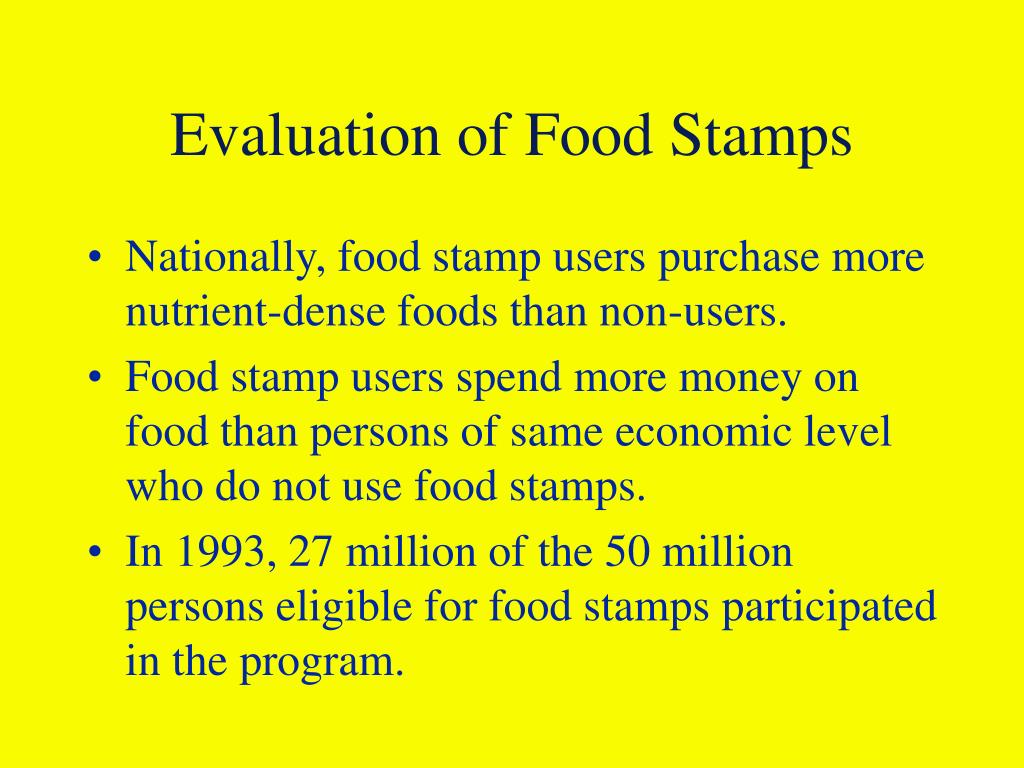 Evaluation of Food Stamps

• Nationally, food stamp users purchase more nutrient-dense foods than non-users.
• Food stamp users spend more money on food than persons of same economic level who do not use food stamps.
• In 1993, 27 million of the 50 million persons eligible for food stamps participated in the program.